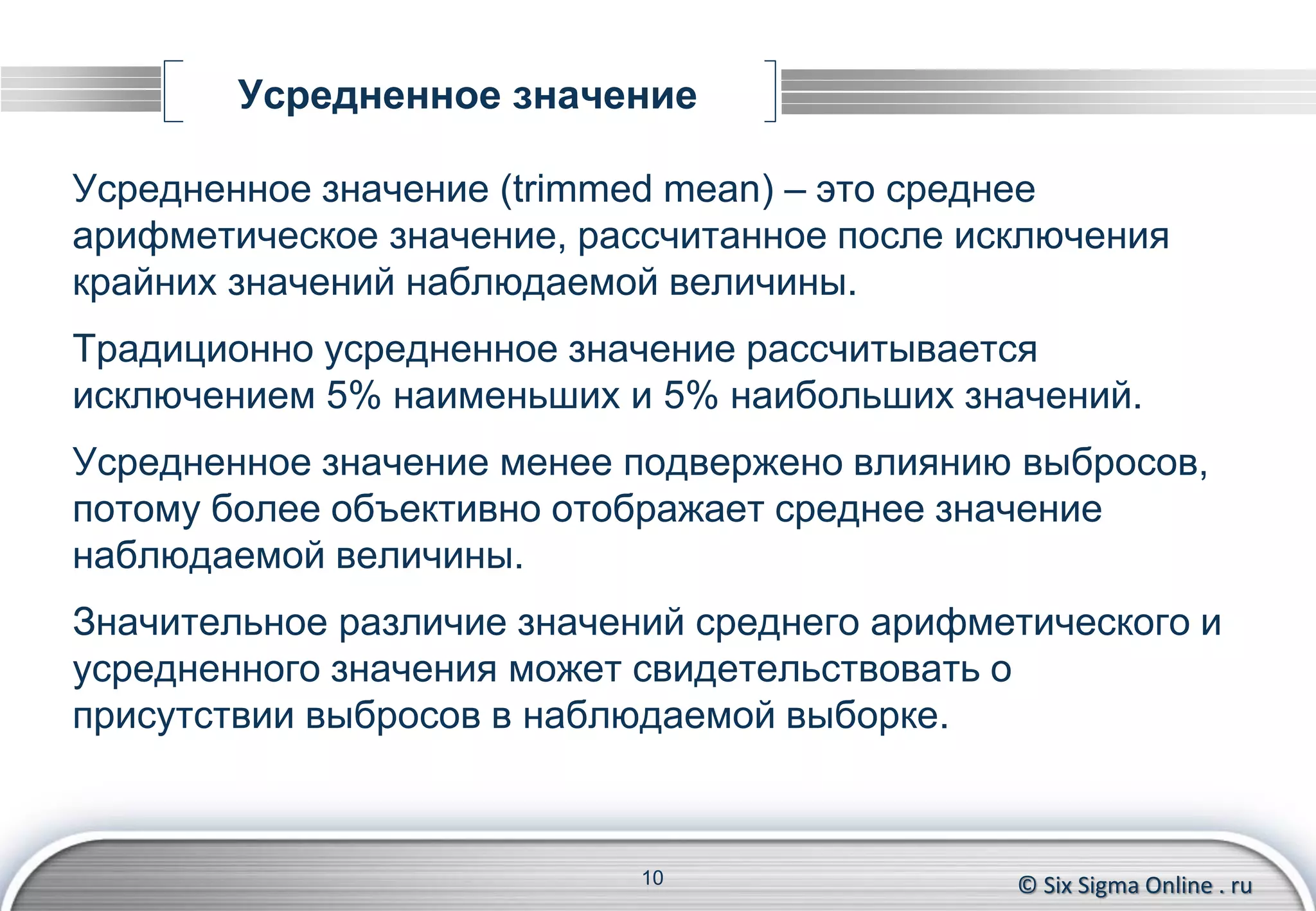 Усредненное значение

Усредненное значение (trimmed mean) – это среднее арифметическое значение, рассчитанное после исключения крайних значений наблюдаемой величины.

Традиционно усредненное значение рассчитывается исключением 5% наименьших и 5% наибольших значений.

Усредненное значение менее подвержено влиянию выбросов, потому более объективно отображает среднее значение наблюдаемой величины.

Значительное различие значений среднего арифметического и усредненного значения может свидетельствовать о присутствии выбросов в наблюдаемой выборке.

10

© Six Sigma Online . ru